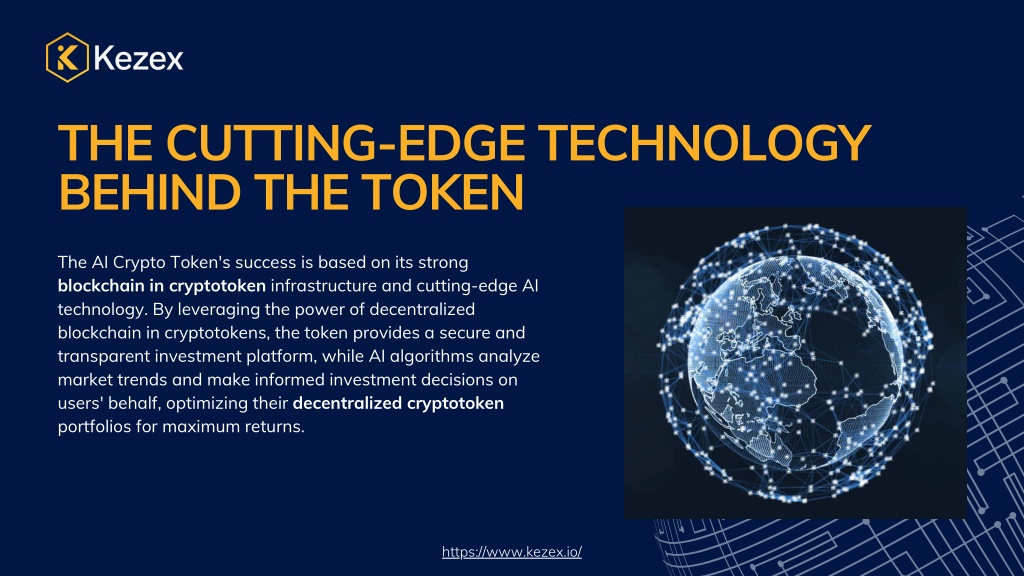 Kezex

THE CUTTING-EDGE TECHNOLOGY BEHIND THE TOKEN

The AI Crypto Token's success is based on its strong blockchain in cryptotoken infrastructure and cutting-edge AI technology. By leveraging the power of decentralized blockchain in cryptotokens, the token provides a secure and transparent investment platform, while AI algorithms analyze market trends and make informed investment decisions on users' behalf, optimizing their decentralized cryptotoken portfolios for maximum returns.

https://www.kezex.io/